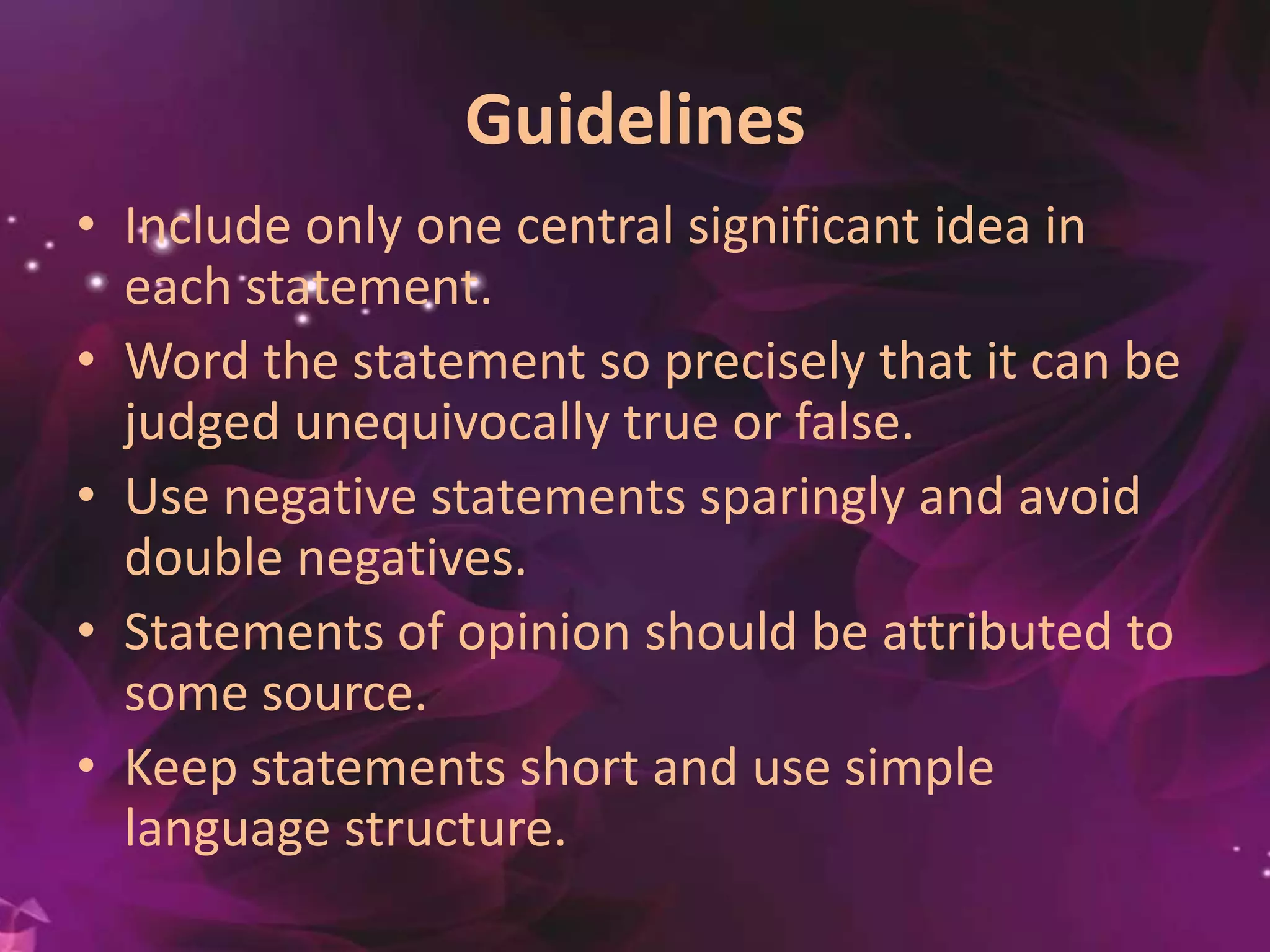 Guidelines

• Include only one central significant idea in each statement.
• Word the statement so precisely that it can be judged unequivocally true or false.
• Use negative statements sparingly and avoid double negatives.
• Statements of opinion should be attributed to some source.
• Keep statements short and use simple language structure.